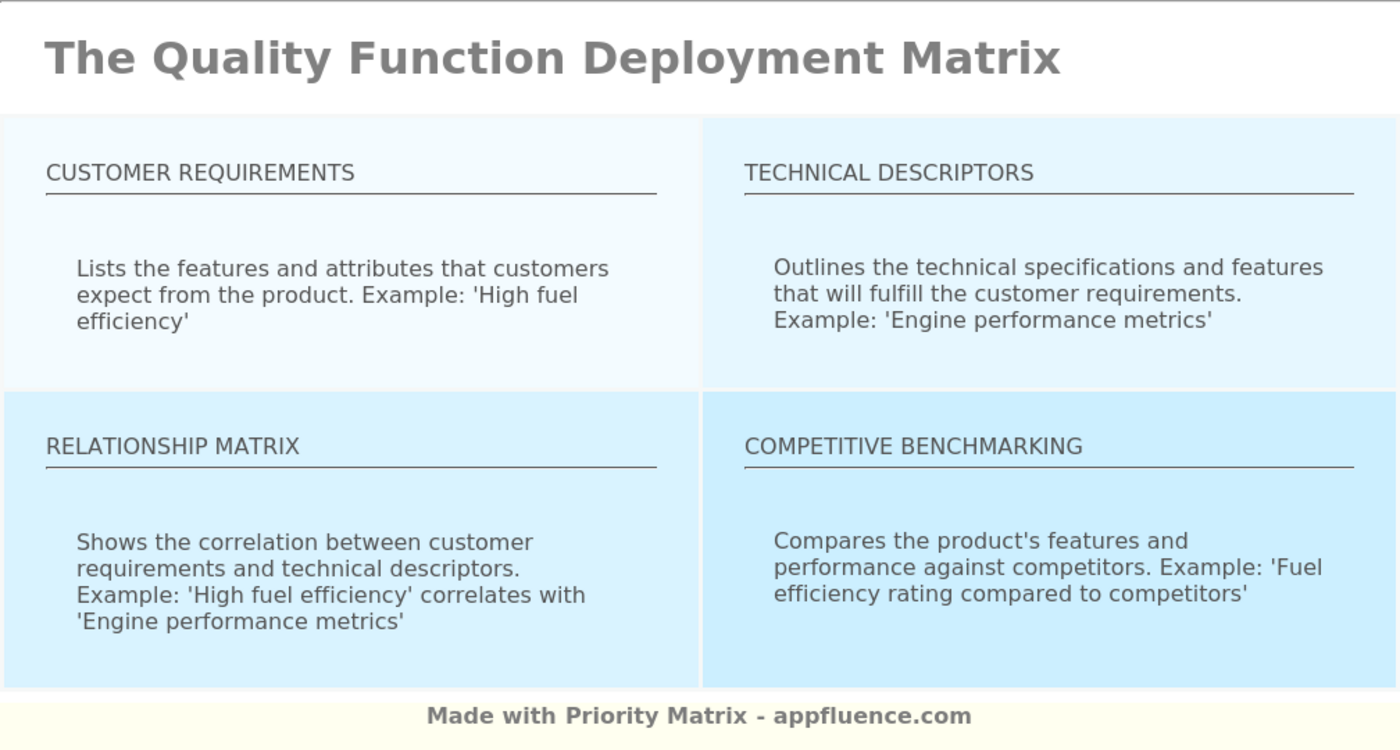 The Quality Function Deployment Matrix

CUSTOMER REQUIREMENTS

Lists the features and attributes that customers expect from the product. Example: 'High fuel efficiency'

TECHNICAL DESCRIPTORS

Outlines the technical specifications and features that will fulfill the customer requirements. Example: 'Engine performance metrics'

RELATIONSHIP MATRIX

Shows the correlation between customer requirements and technical descriptors. Example: 'High fuel efficiency' correlates with 'Engine performance metrics'

COMPETITIVE BENCHMARKING

Compares the product's features and performance against competitors. Example: 'Fuel efficiency rating compared to competitors'

Made with Priority Matrix - appfluence.com